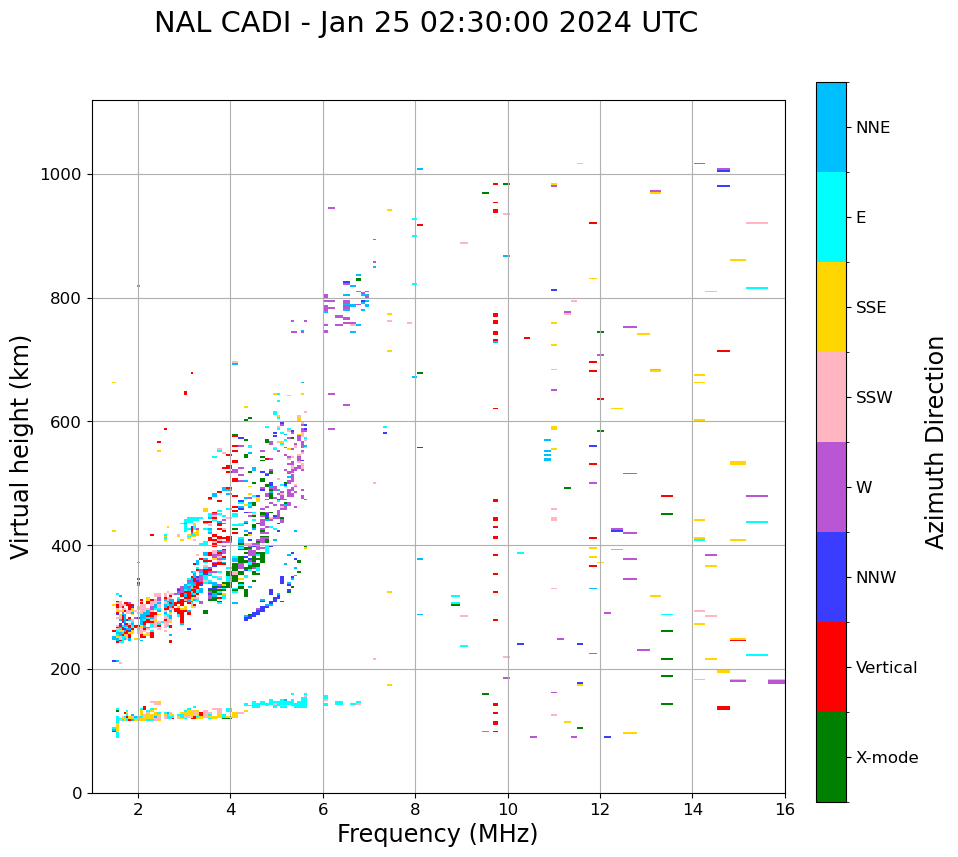 NAL CADI - Jan 25 02:30:00 2024 UTC

Virtual height (km)

1000
800
600
400
200
0

2
4
6
8
10
12
14
16

Frequency (MHz)

NNE
E
SSE
SSW
W
NNW
Vertical
X-mode

Azimuth Direction